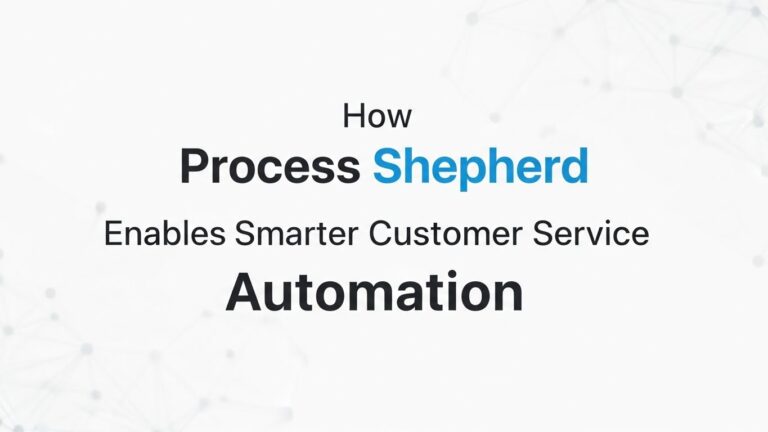 How
Process Shepherd
Enables Smarter Customer Service
Automation